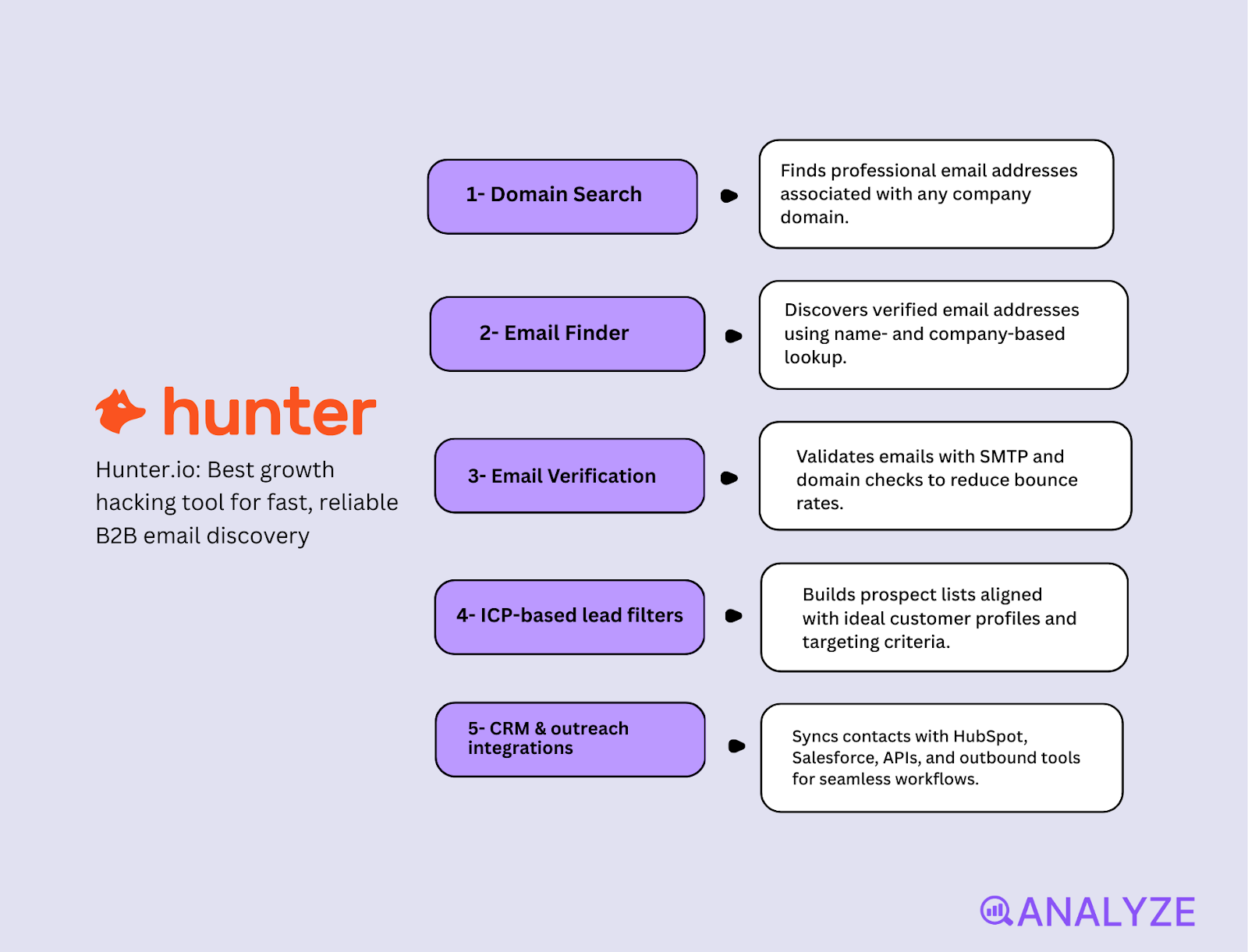 hunter

Hunter.io: Best growth hacking tool for fast, reliable B2B email discovery

1- Domain Search

Finds professional email addresses associated with any company domain.

2- Email Finder

Discovers verified email addresses using name- and company-based lookup.

3- Email Verification

Validates emails with SMTP and domain checks to reduce bounce rates.

4- ICP-based lead filters

Builds prospect lists aligned with ideal customer profiles and targeting criteria.

5- CRM & outreach integrations

Syncs contacts with HubSpot, Salesforce, APIs, and outbound tools for seamless workflows.

ANALYZE